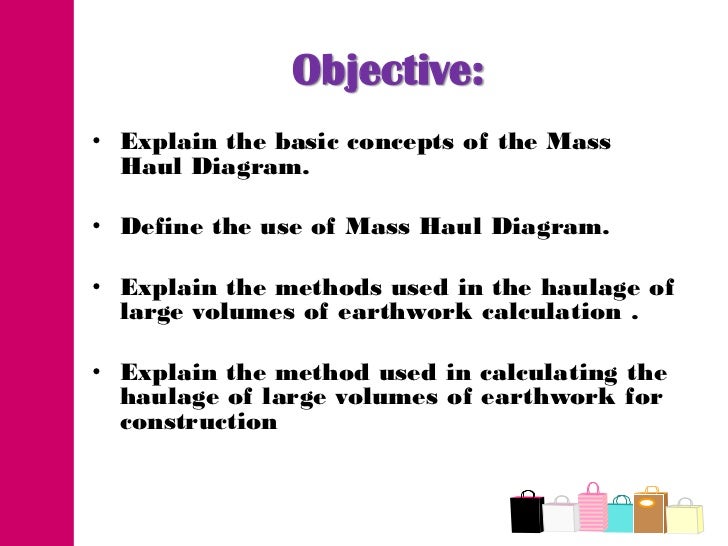 Objective:

• Explain the basic concepts of the Mass Haul Diagram.

• Define the use of Mass Haul Diagram.

• Explain the methods used in the haulage of large volumes of earthwork calculation .

• Explain the method used in calculating the haulage of large volumes of earthwork for construction